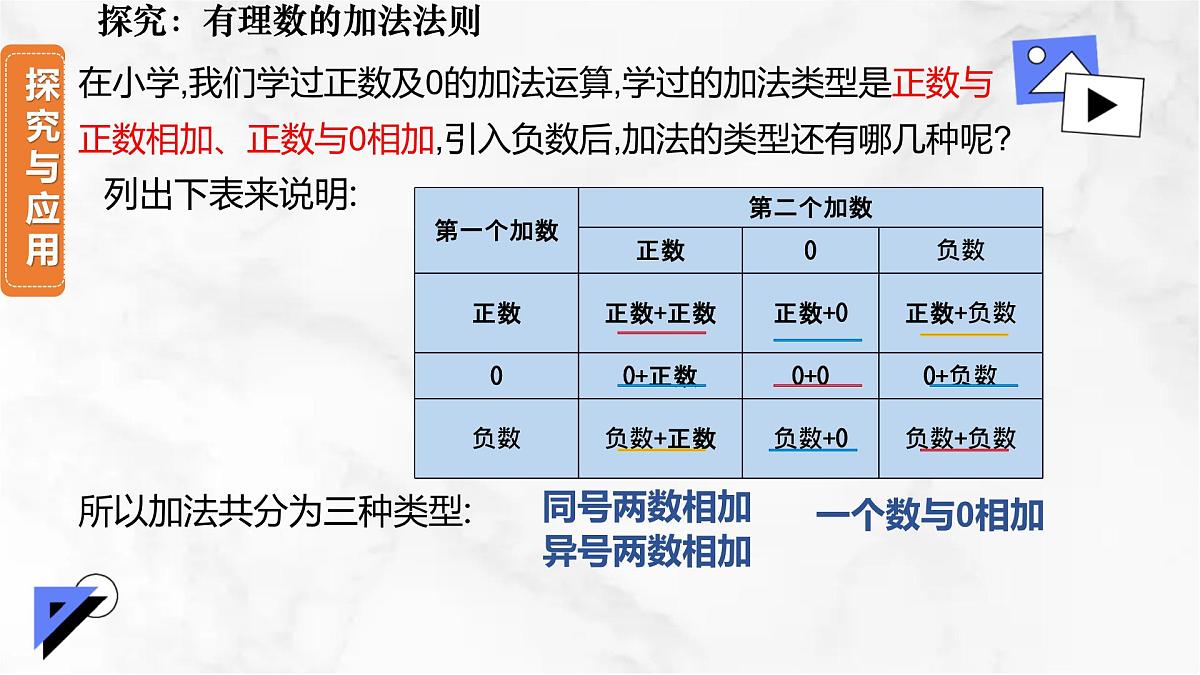 探究：有理数的加法法则

探究与应用

在小学,我们学过正数及0的加法运算,学过的加法类型是正数与正数相加、正数与0相加,引入负数后,加法的类型还有哪几种呢?

列出下表来说明:

| 第一个加数 | 第二个加数 | | |
|---|---|---|---|
| | 正数 | 0 | 负数 |
| 正数 | 正数+正数 | 正数+0 | 正数+负数 |
| 0 | 0+正数 | 0+0 | 0+负数 |
| 负数 | 负数+正数 | 负数+0 | 负数+负数 |

所以加法共分为三种类型: 同号两数相加 异号两数相加 一个数与0相加